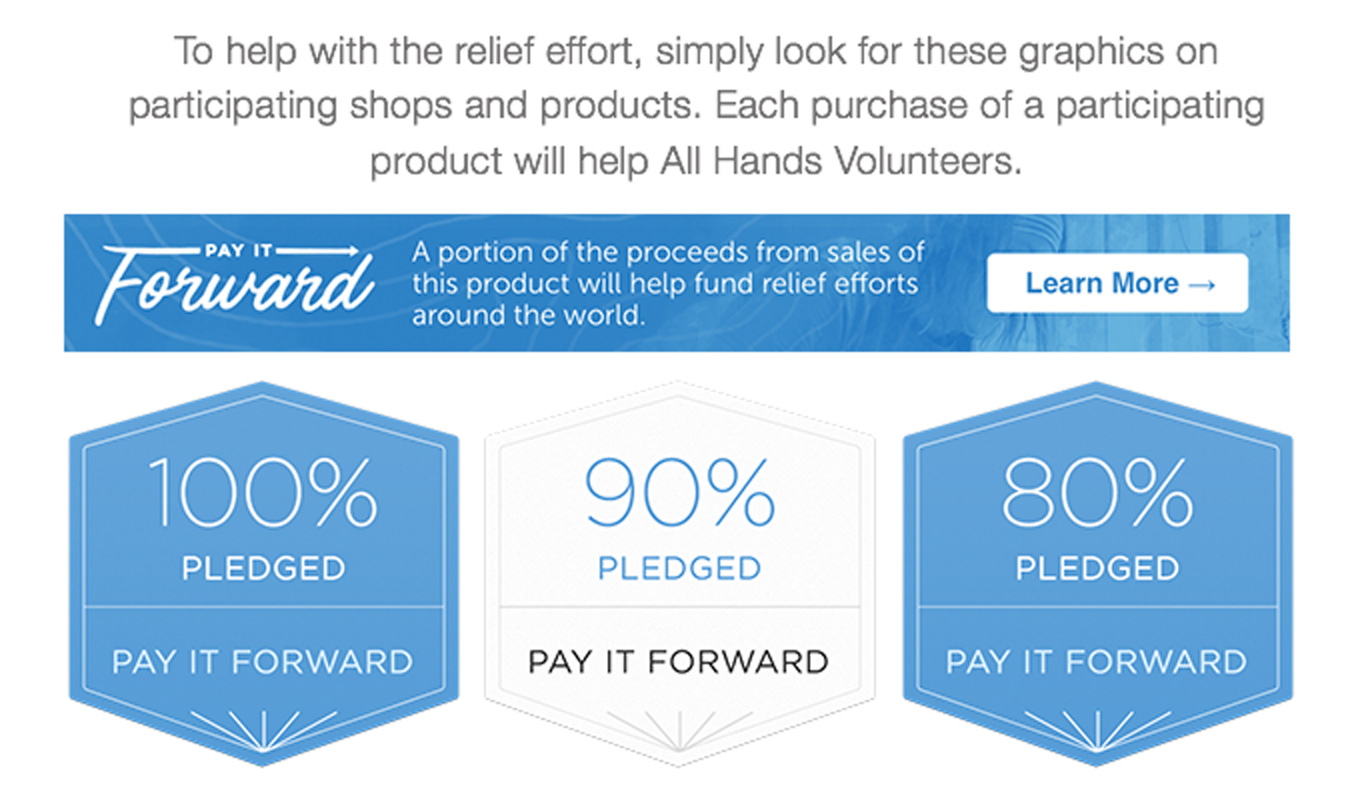 To help with the relief effort, simply look for these graphics on participating shops and products. Each purchase of a participating product will help All Hands Volunteers.

PAY IT Forward

A portion of the proceeds from sales of this product will help fund relief efforts around the world.

Learn More →

100%
PLEDGED
PAY IT FORWARD

90%
PLEDGED
PAY IT FORWARD

80%
PLEDGED
PAY IT FORWARD